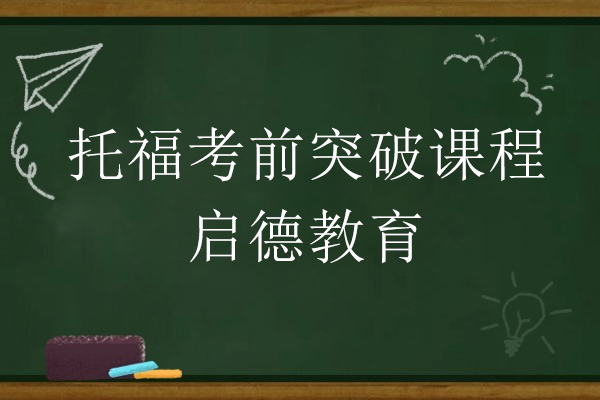 托福考前突破课程
启德教育